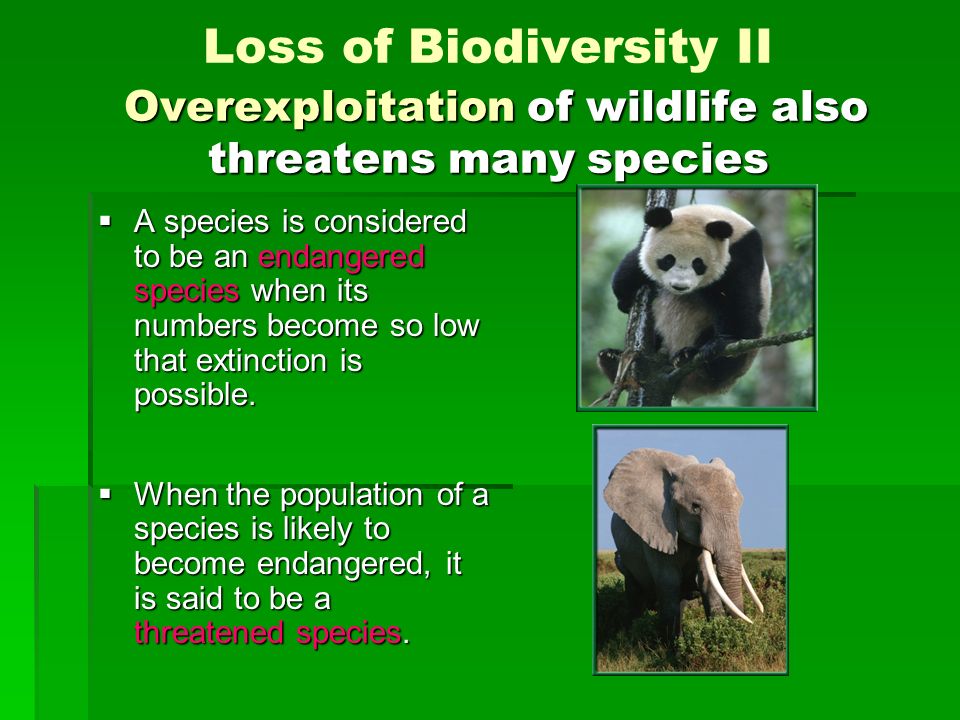 Loss of Biodiversity II

Overexploitation of wildlife also threatens many species

▪ A species is considered to be an endangered species when its numbers become so low that extinction is possible.

▪ When the population of a species is likely to become endangered, it is said to be a threatened species.